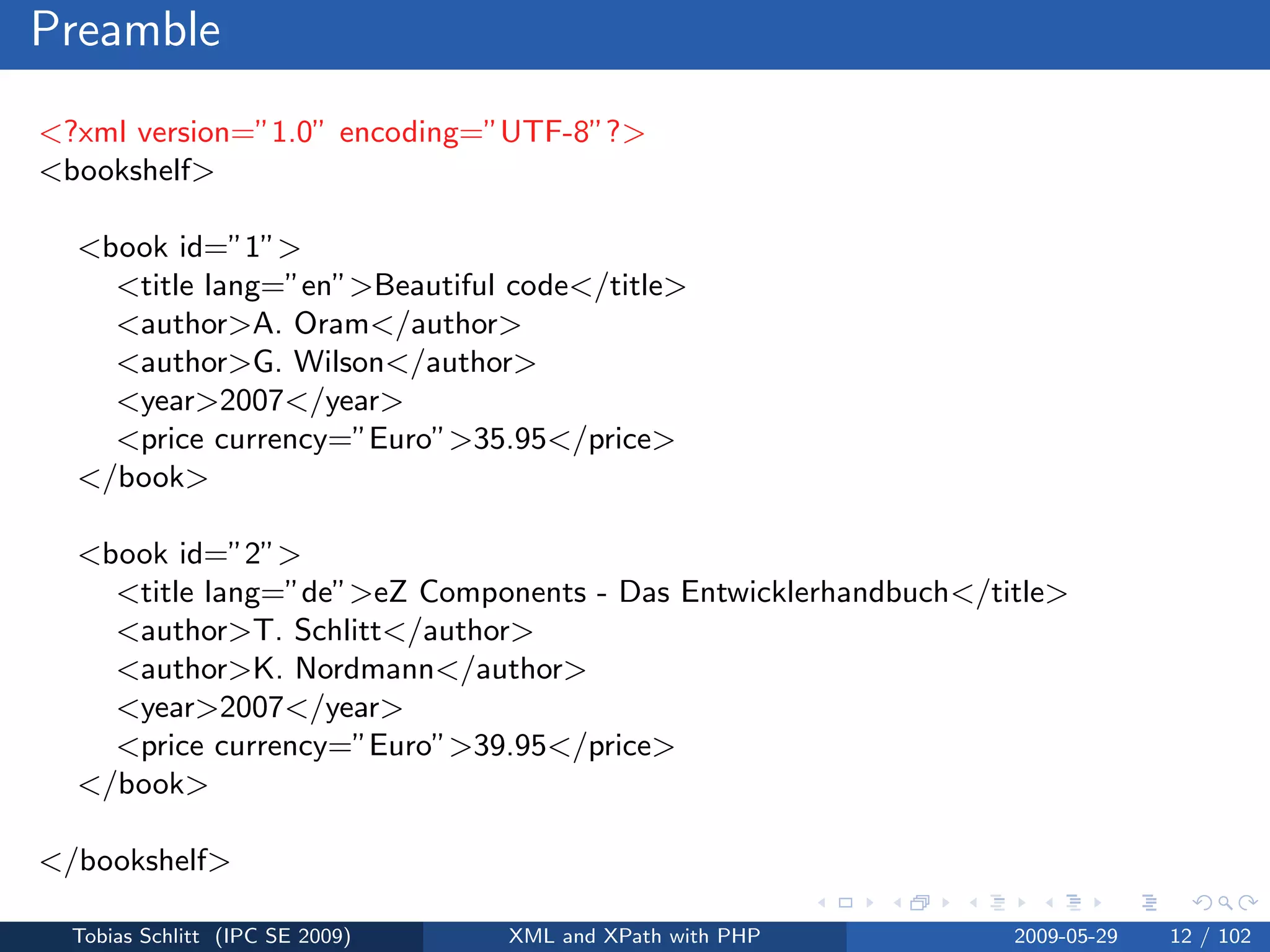 Preamble

<?xml version="1.0" encoding="UTF-8"?>
<bookshelf>

<book id="1">
<title lang="en">Beautiful code</title>
<author>A. Oram</author>
<author>G. Wilson</author>
<year>2007</year>
<price currency="Euro">35.95</price>
</book>

<book id="2">
<title lang="de">eZ Components - Das Entwicklerhandbuch</title>
<author>T. Schlitt</author>
<author>K. Nordmann</author>
<year>2007</year>
<price currency="Euro">39.95</price>
</book>

</bookshelf>

Tobias Schlitt (IPC SE 2009) XML and XPath with PHP 2009-05-29 12 / 102